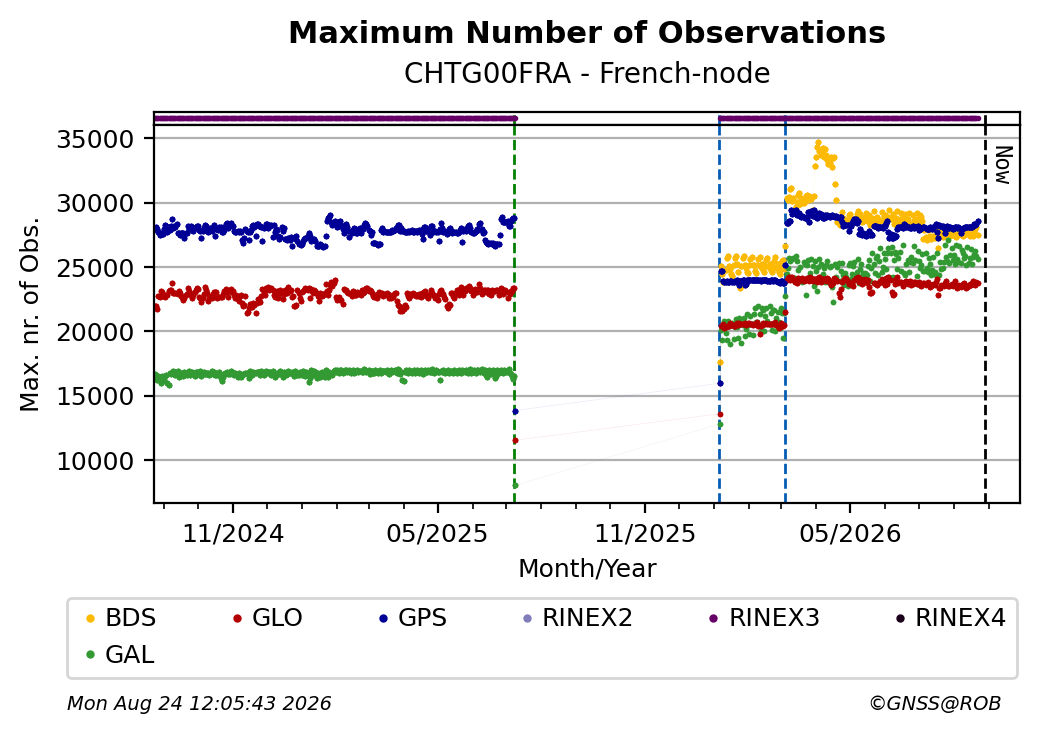 Maximum Number of Observations
CHTG00FRA - French-node

Max. nr. of Obs.

35000
30000
25000
20000
15000
10000

Now

11/2024
05/2025
11/2025
05/2026

Month/Year

BDS
GLO
GPS
RINEX2
RINEX3
RINEX4
GAL

Mon Aug 24 12:05:43 2026
©GNSS@ROB